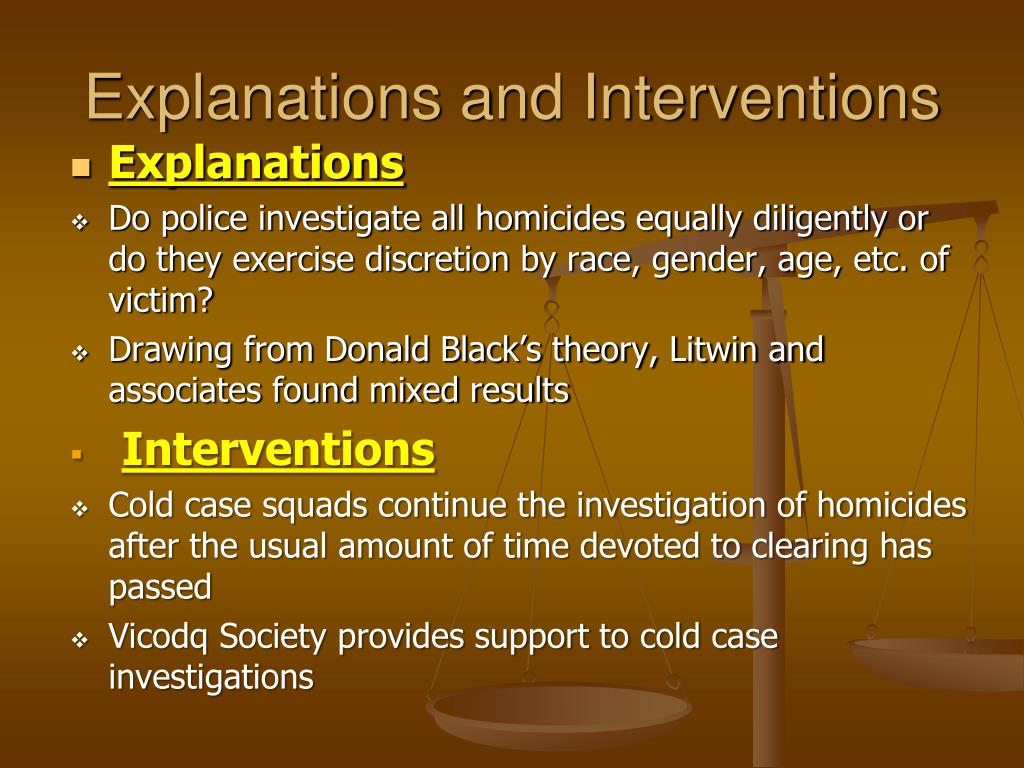 Explanations and Interventions

Explanations

Do police investigate all homicides equally diligently or do they exercise discretion by race, gender, age, etc. of victim?

Drawing from Donald Black's theory, Litwin and associates found mixed results

Interventions

Cold case squads continue the investigation of homicides after the usual amount of time devoted to clearing has passed

Vicodq Society provides support to cold case investigations